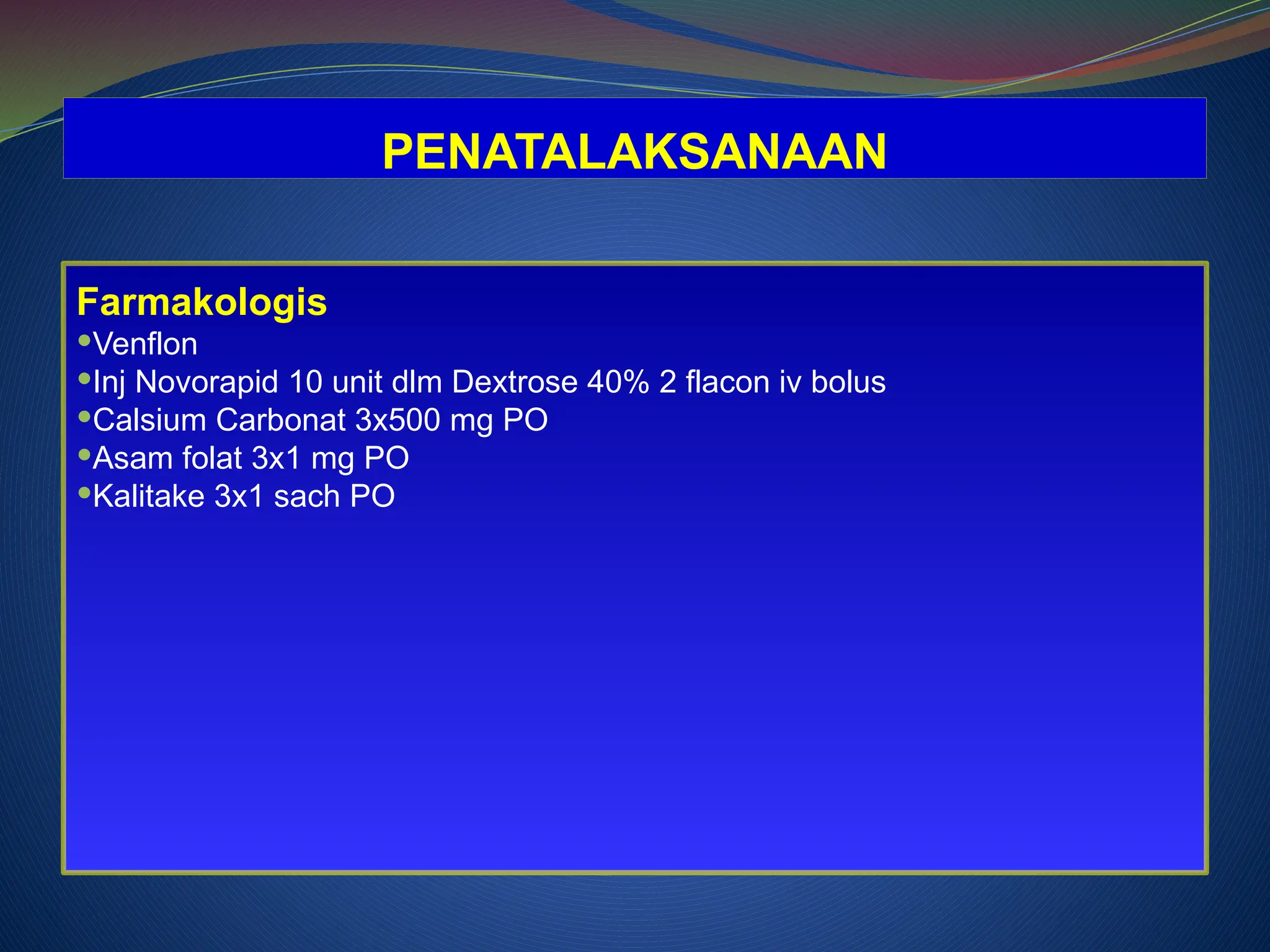 PENATALAKSANAAN

Farmakologis
•Venflon
•Inj Novorapid 10 unit dlm Dextrose 40% 2 flacon iv bolus
•Calsium Carbonat 3x500 mg PO
•Asam folat 3x1 mg PO
•Kalitake 3x1 sach PO